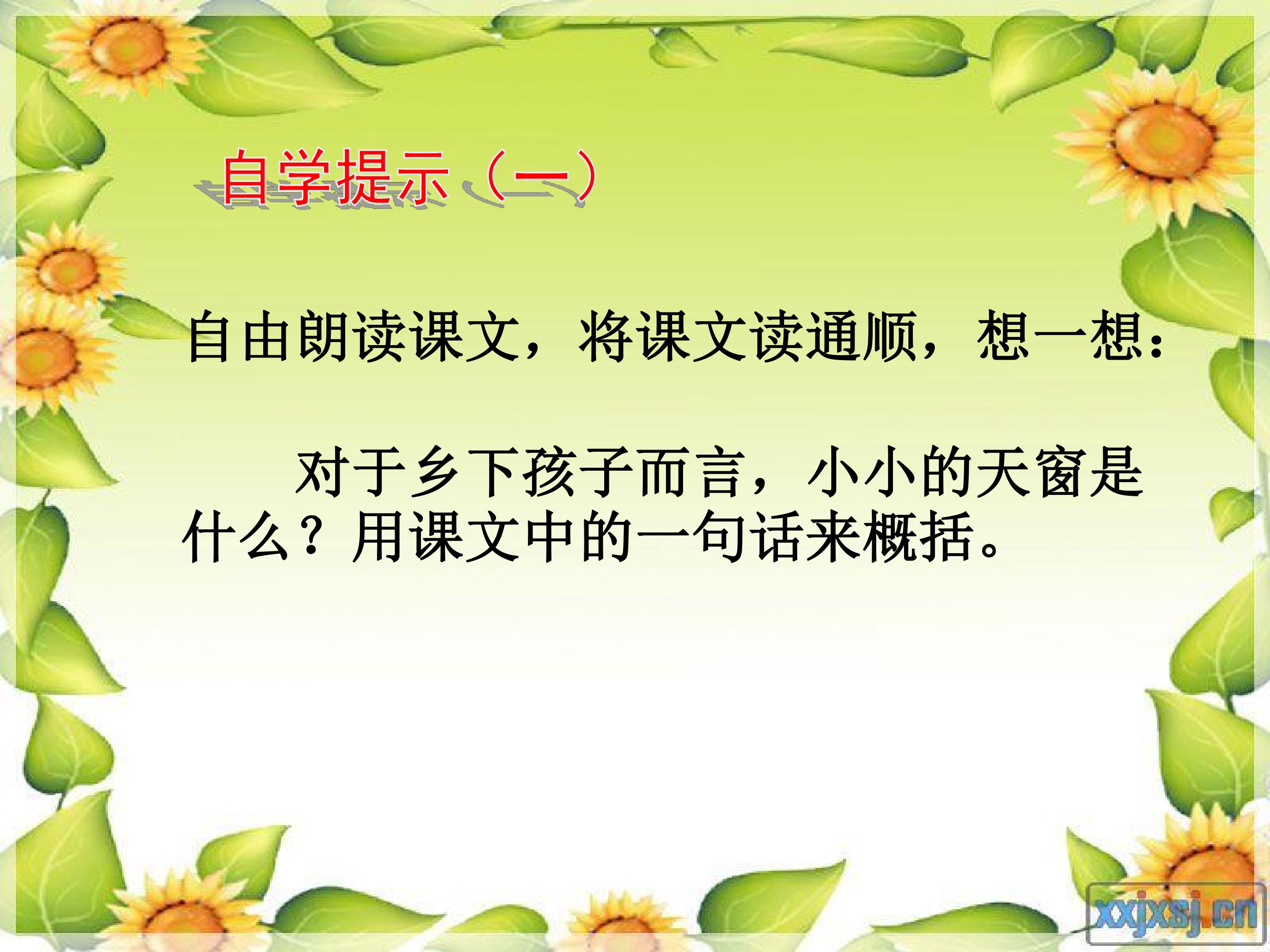 自学提示（一）

自由朗读课文，将课文读通顺，想一想：

对于乡下孩子而言，小小的天窗是什么？用课文中的一句话来概括。

xxjxsj.cn